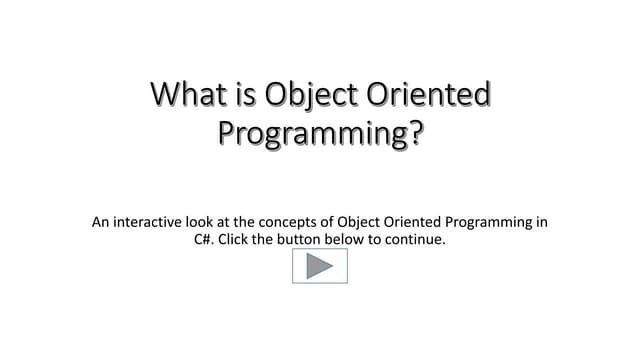 What is Object Oriented Programming?

An interactive look at the concepts of Object Oriented Programming in C#. Click the button below to continue.